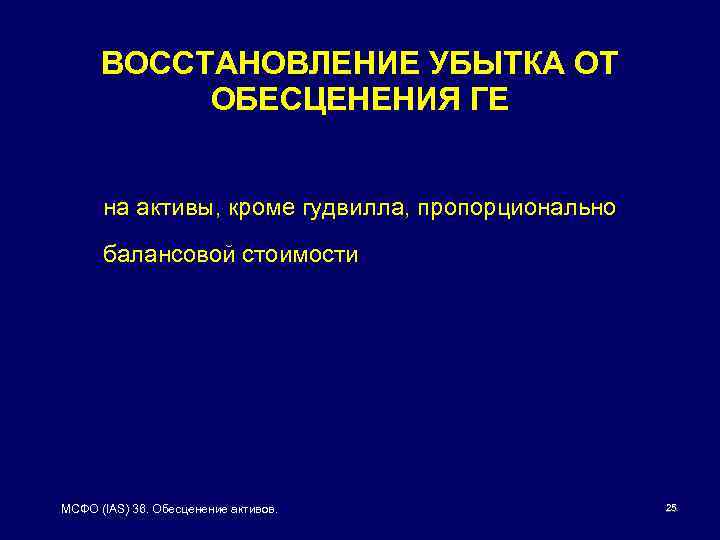 ВОССТАНОВЛЕНИЕ УБЫТКА ОТ ОБЕСЦЕНЕНИЯ ГЕ

на активы, кроме гудвилла, пропорционально балансовой стоимости

МСФО (IAS) 36. Обесценение активов.

25